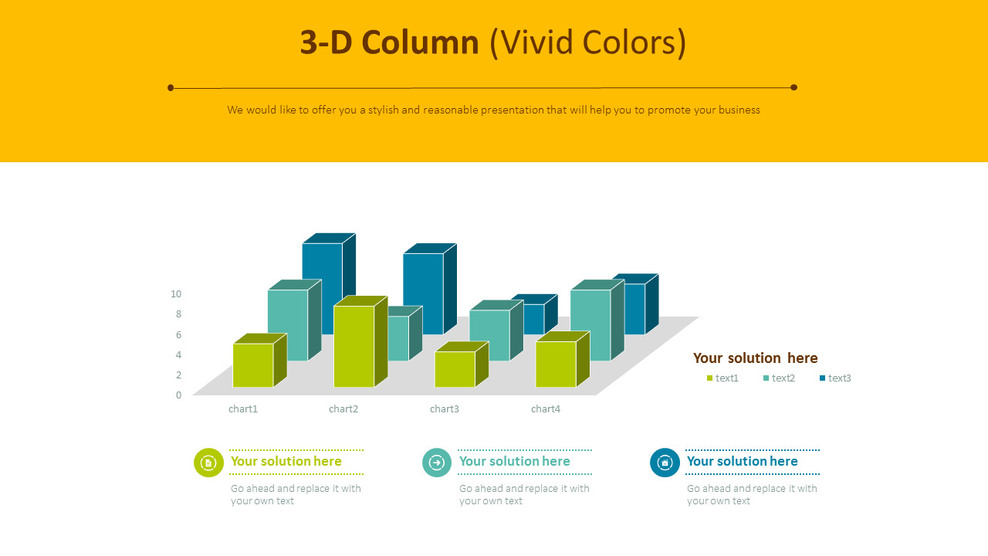 3-D Column (Vivid Colors)

We would like to offer you a stylish and reasonable presentation that will help you to promote your business

10
8
6
4
2
0

chart1 chart2 chart3 chart4

Your solution here
text1 text2 text3

Your solution here
Go ahead and replace it with your own text

Your solution here
Go ahead and replace it with your own text

Your solution here
Go ahead and replace it with your own text